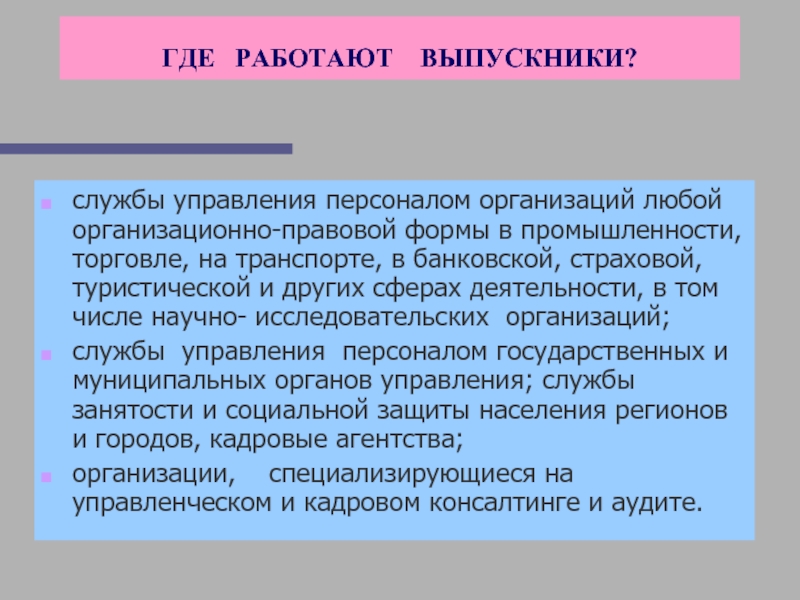 ГДЕ РАБОТАЮТ ВЫПУСКНИКИ?

службы управления персоналом организаций любой организационно-правовой формы в промышленности, торговле, на транспорте, в банковской, страховой, туристической и других сферах деятельности, в том числе научно- исследовательских организаций;

службы управления персоналом государственных и муниципальных органов управления; службы занятости и социальной защиты населения регионов и городов, кадровые агентства;

организации, специализирующиеся на управленческом и кадровом консалтинге и аудите.